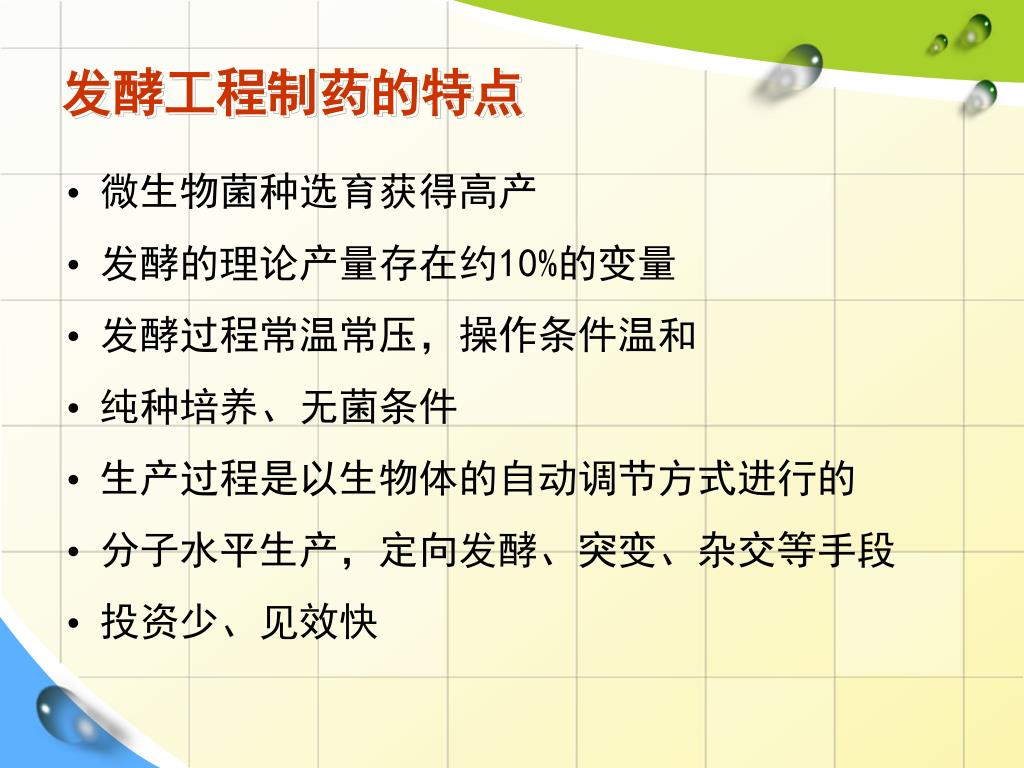 发酵工程制药的特点

• 微生物菌种选育获得高产
• 发酵的理论产量存在约10%的变量
• 发酵过程常温常压，操作条件温和
• 纯种培养、无菌条件
• 生产过程是以生物体的自动调节方式进行的
• 分子水平生产，定向发酵、突变、杂交等手段
• 投资少、见效快